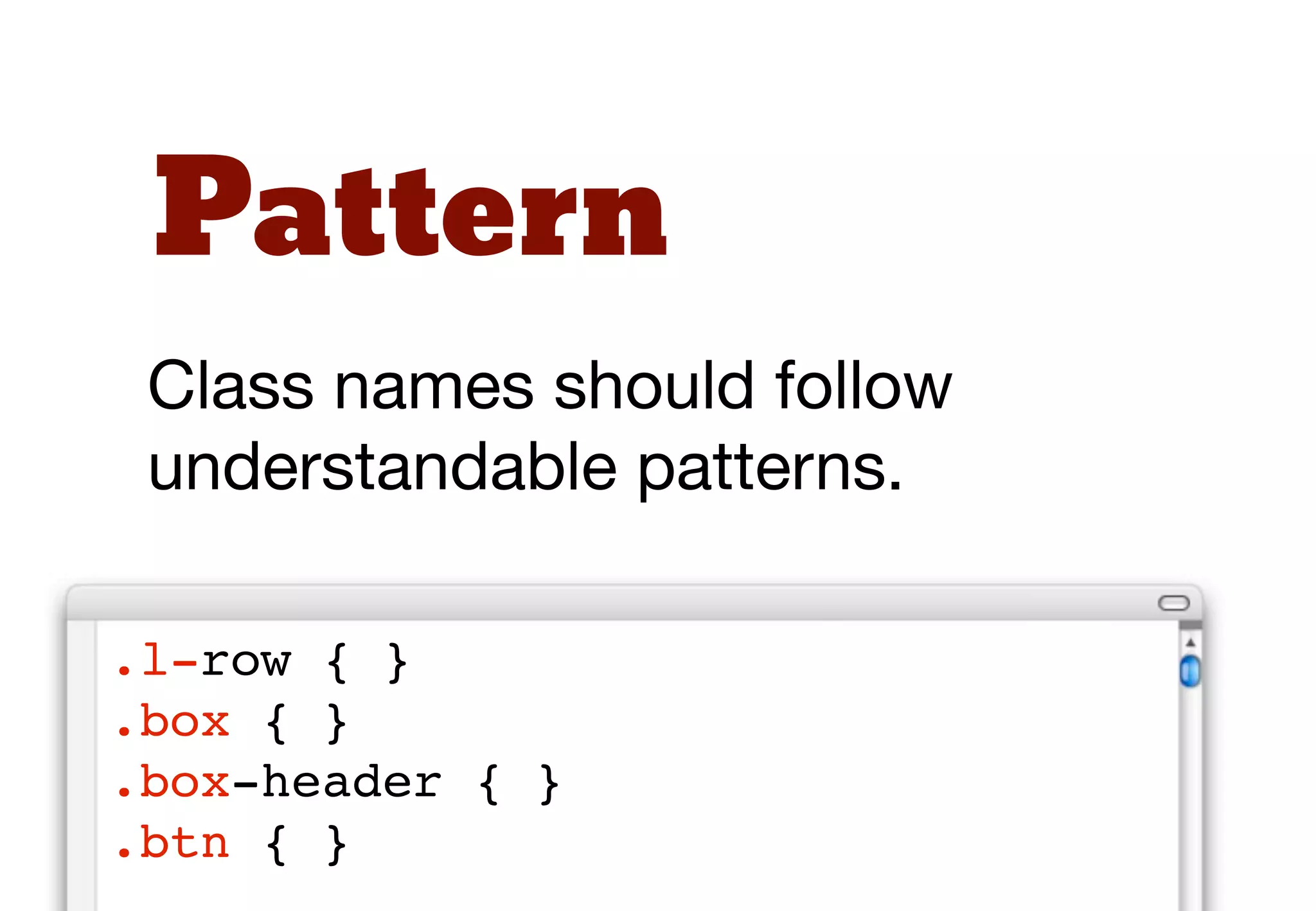 Pattern

Class names should follow understandable patterns.

.l-row { }
.box { }
.box-header { }
.btn { }